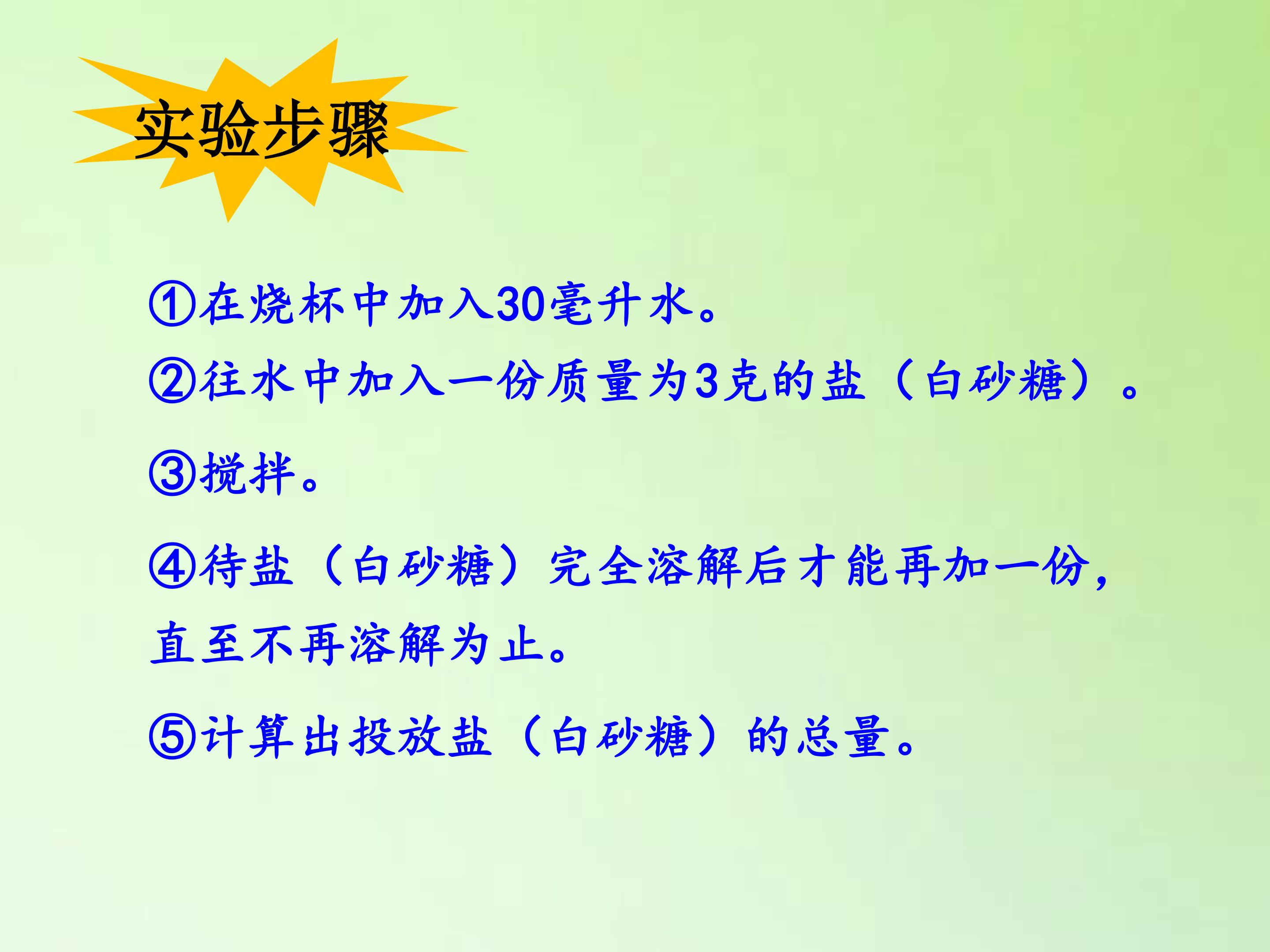 实验步骤

①在烧杯中加入30毫升水。

②往水中加入一份质量为3克的盐（白砂糖）。

③搅拌。

④待盐（白砂糖）完全溶解后才能再加一份，直至不再溶解为止。

⑤计算出投放盐（白砂糖）的总量。